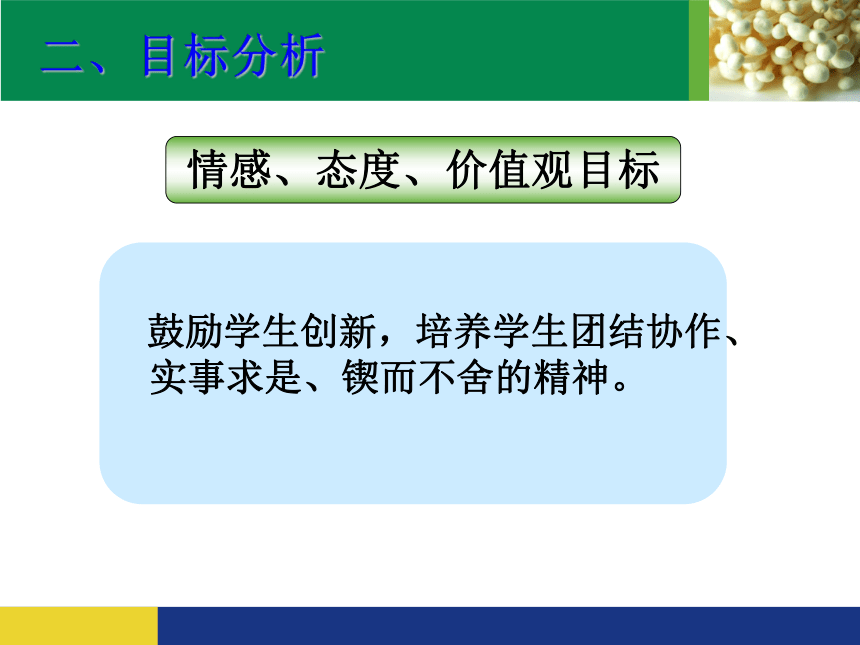 二、目标分析

情感、态度、价值观目标

鼓励学生创新，培养学生团结协作、实事求是、锲而不舍的精神。